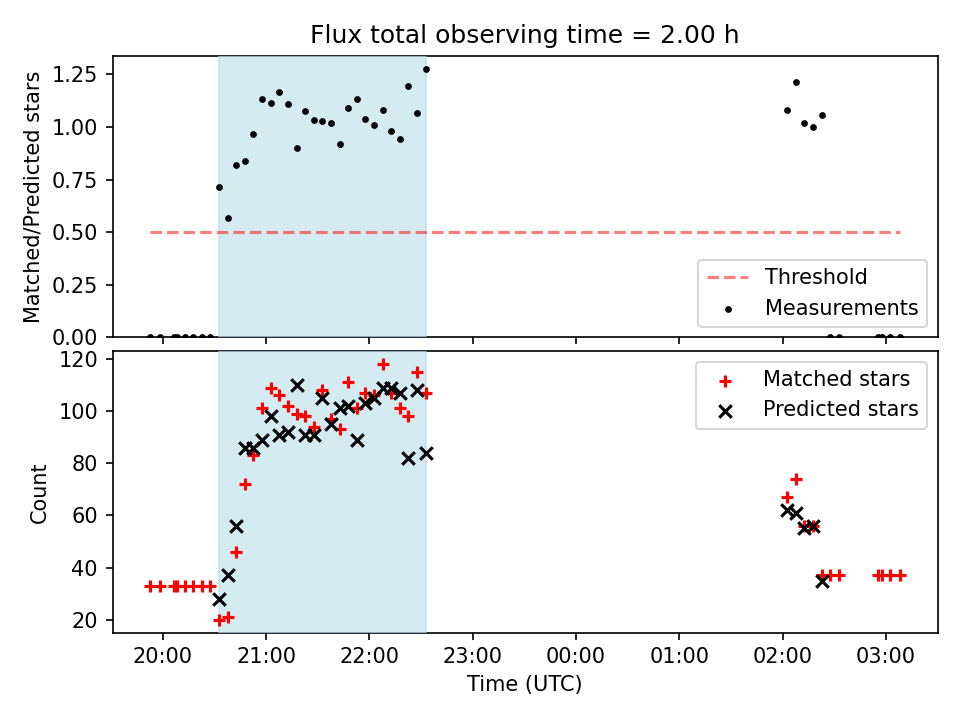 Flux total observing time = 2.00 h

Matched/Predicted stars

1.25
1.00
0.75
0.50
0.25
0.00

Threshold
Measurements

Count

120
100
80
60
40
20

Matched stars
Predicted stars

20:00
21:00
22:00
23:00
00:00
01:00
02:00
03:00

Time (UTC)